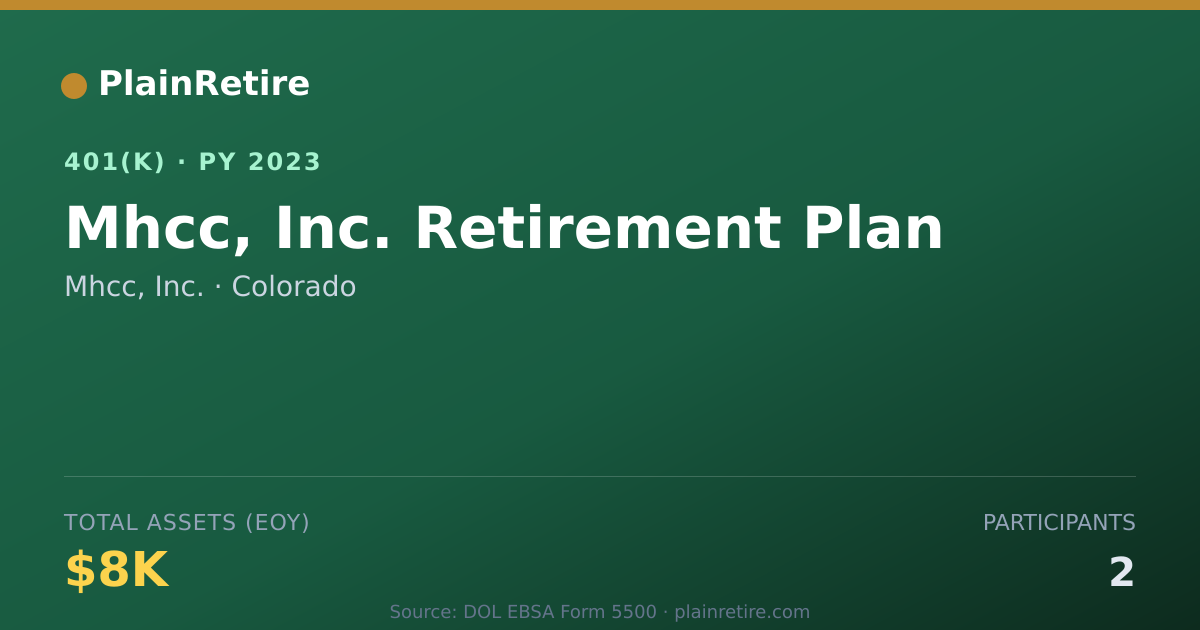 PlainRetire

401(K) · PY 2023

Mhcc, Inc. Retirement Plan

Mhcc, Inc. · Colorado

TOTAL ASSETS (EOY)

$8K

PARTICIPANTS

2

Source: DOL EBSA Form 5500 · plainretire.com